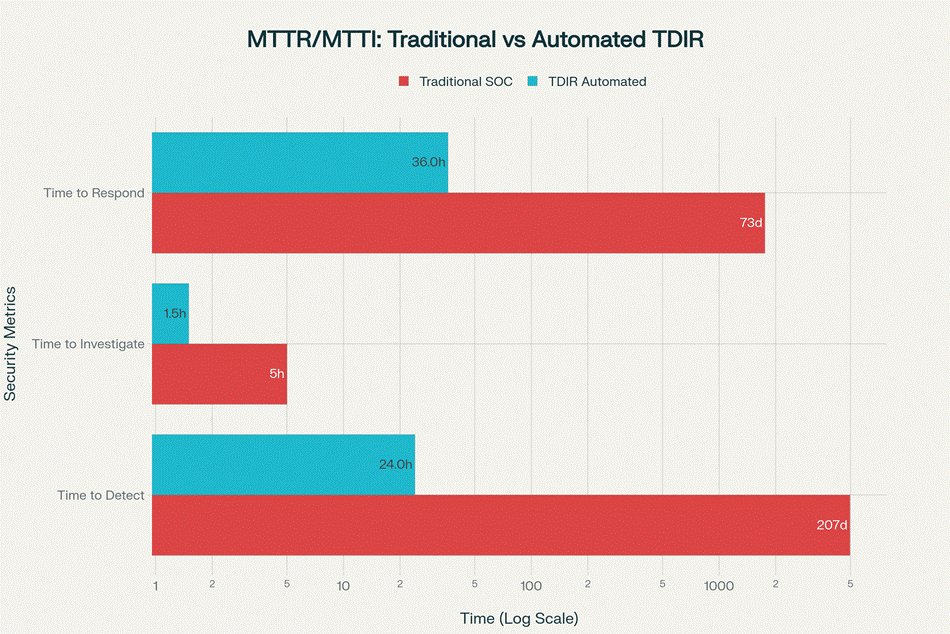 MTTR/MTTI: Traditional vs Automated TDIR

Traditional SOC TDIR Automated

Security Metrics

Time to Respond
36.0h
73d

Time to Investigate
1.5h
5h

Time to Detect
24.0h
207d

1 2 5 10 2 5 100 2 5 1000 2 5

Time (Log Scale)